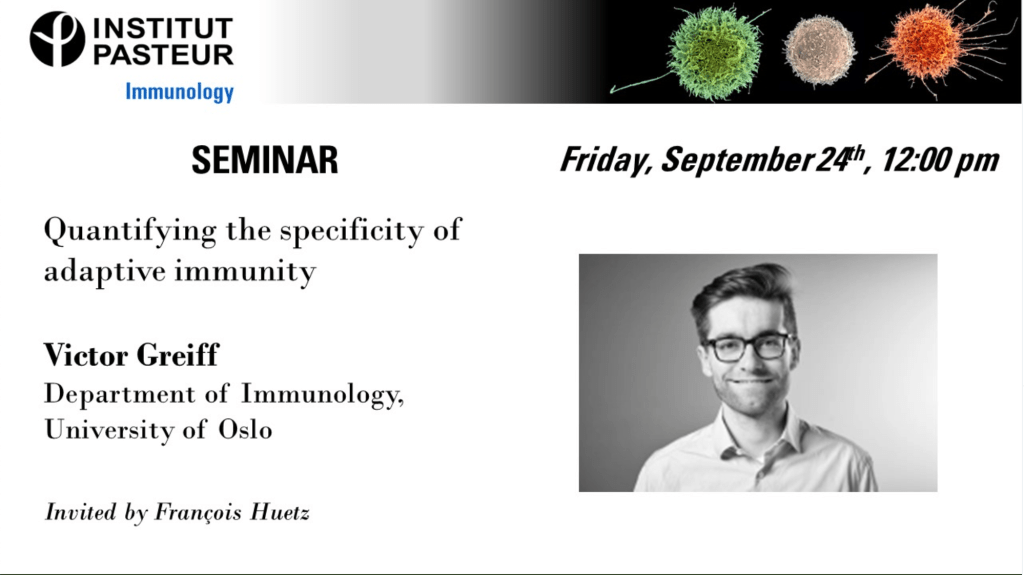 INSTITUT PASTEUR
Immunology

SEMINAR

Friday, September 24$^{th}$, 12:00 pm

Quantifying the specificity of adaptive immunity

Victor Greiff
Department of Immunology, University of Oslo

Invited by François Huetz